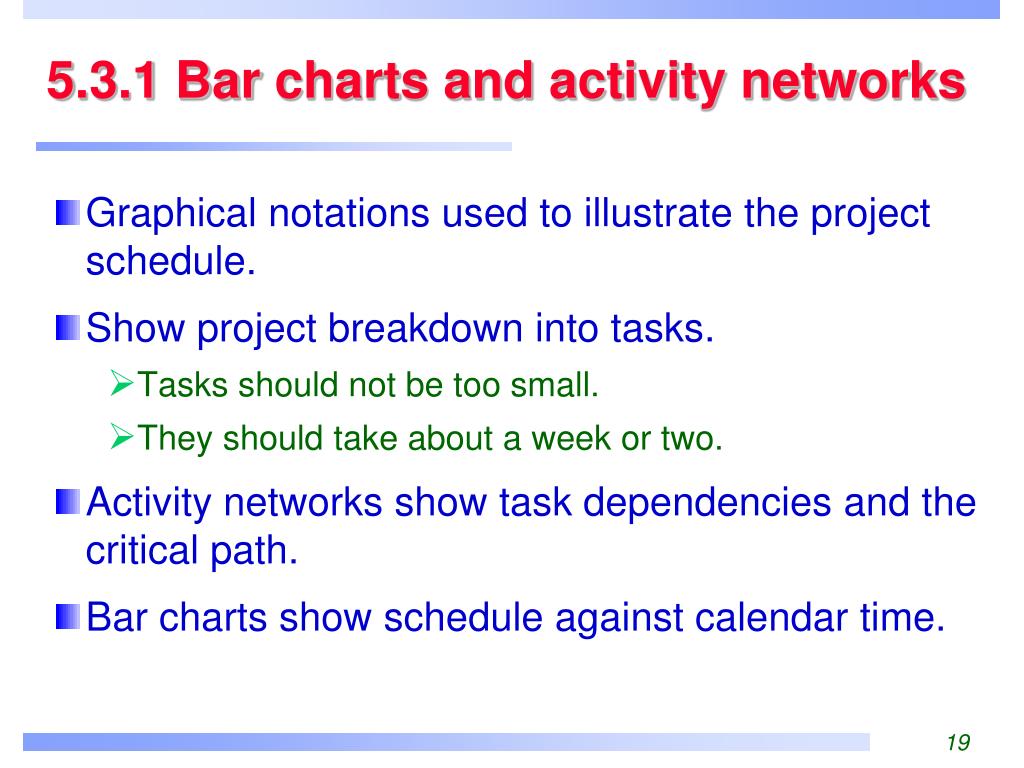 5.3.1 Bar charts and activity networks

Graphical notations used to illustrate the project schedule.

Show project breakdown into tasks.

Tasks should not be too small.

They should take about a week or two.

Activity networks show task dependencies and the critical path.

Bar charts show schedule against calendar time.

19